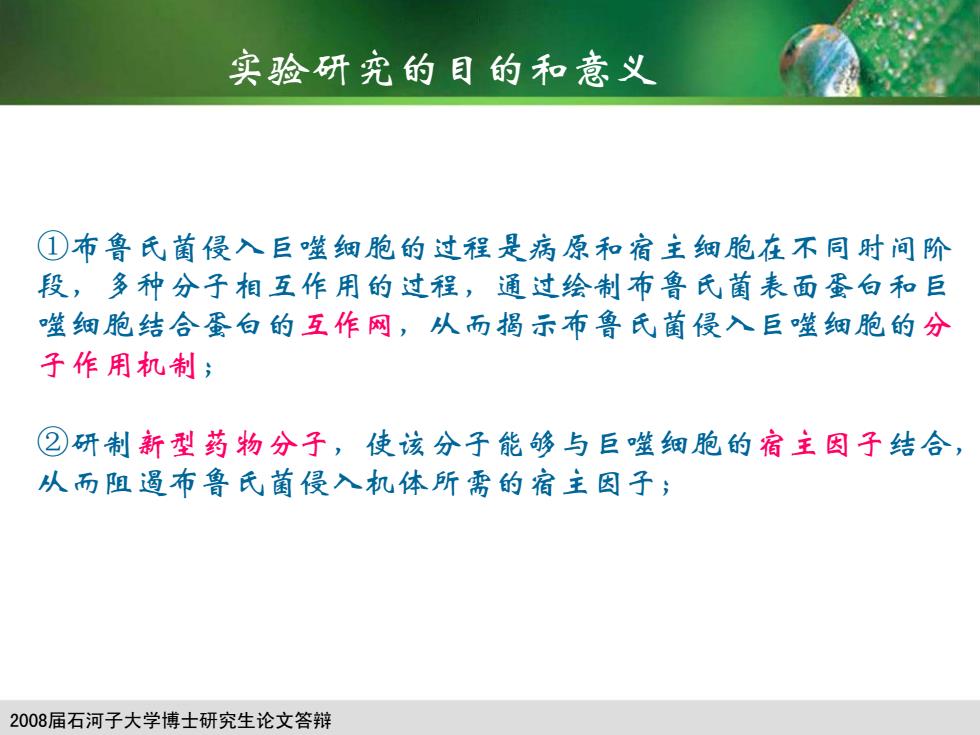 实验研究的目的和意义

①布鲁氏菌侵入巨噬细胞的过程是病原和宿主细胞在不同时间阶段，多种分子相互作用的过程，通过绘制布鲁氏菌表面蛋白和巨噬细胞结合蛋白的互作网，从而揭示布鲁氏菌侵入巨噬细胞的分子作用机制；

②研制新型药物分子，使该分子能够与巨噬细胞的宿主因子结合，从而阻遏布鲁氏菌侵入机体所需的宿主因子；

2008届石河子大学博士研究生论文答辩